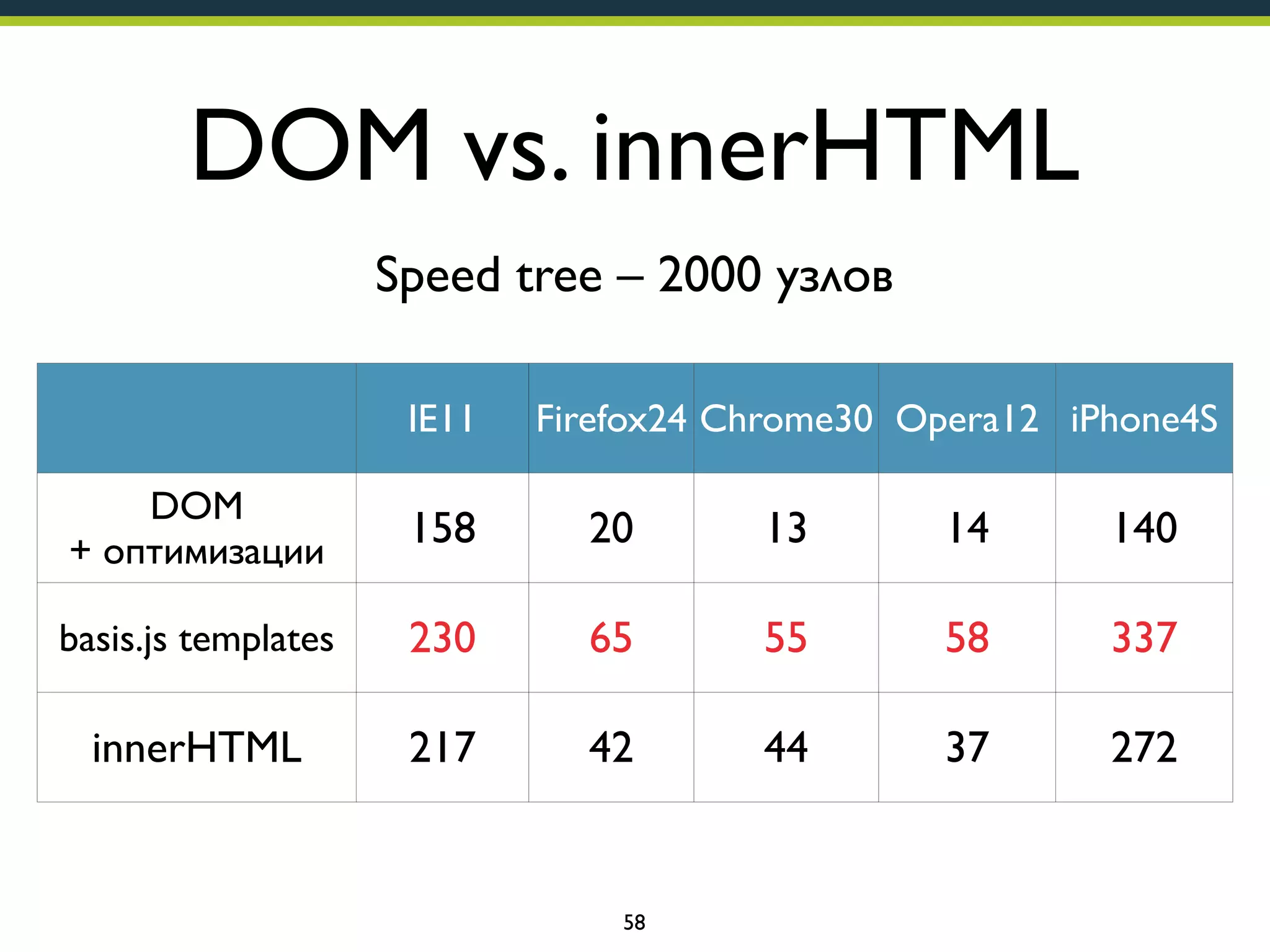 DOM vs. innerHTML

Speed tree – 2000 узлов

| | IE11 | Firefox24 | Chrome30 | Opera12 | iPhone4S |
|---|---|---|---|---|---|
| DOM + оптимизации | 158 | 20 | 13 | 14 | 140 |
| basis.js templates | 230 | 65 | 55 | 58 | 337 |
| innerHTML | 217 | 42 | 44 | 37 | 272 |

58